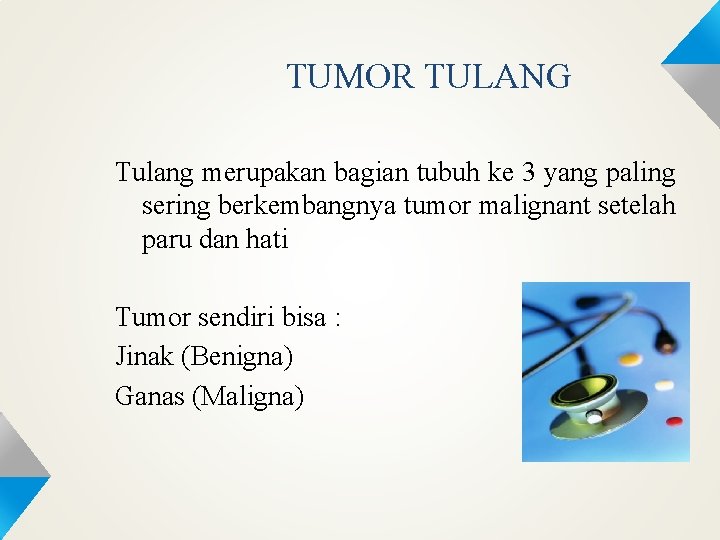 TUMOR TULANG

Tulang merupakan bagian tubuh ke 3 yang paling sering berkembangnya tumor malignant setelah paru dan hati

Tumor sendiri bisa :
Jinak (Benigna)
Ganas (Maligna)